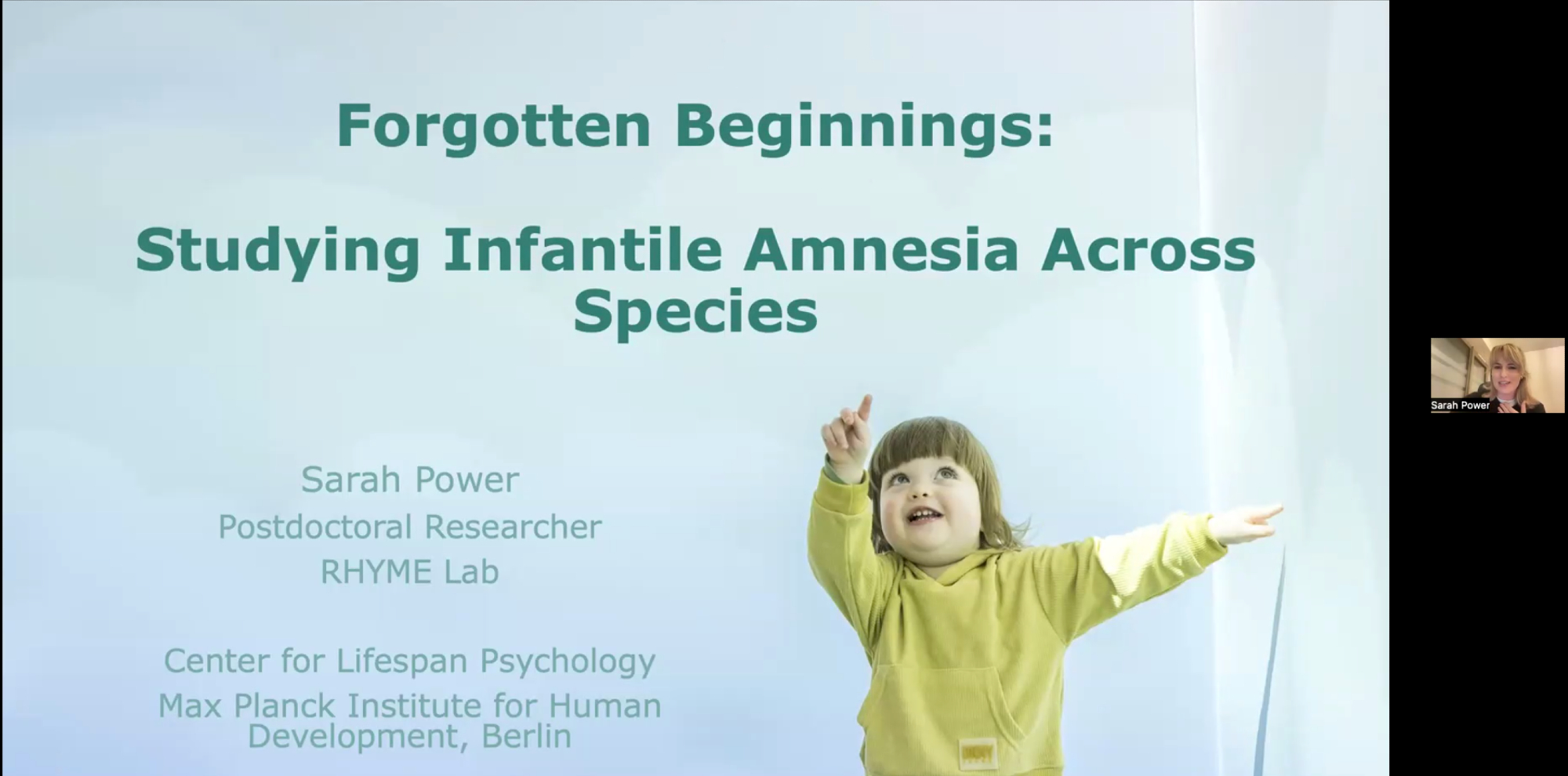 Forgotten Beginnings:

Studying Infantile Amnesia Across Species

Sarah Power
Postdoctoral Researcher
RHYME Lab

Center for Lifespan Psychology
Max Planck Institute for Human Development, Berlin

Sarah Power